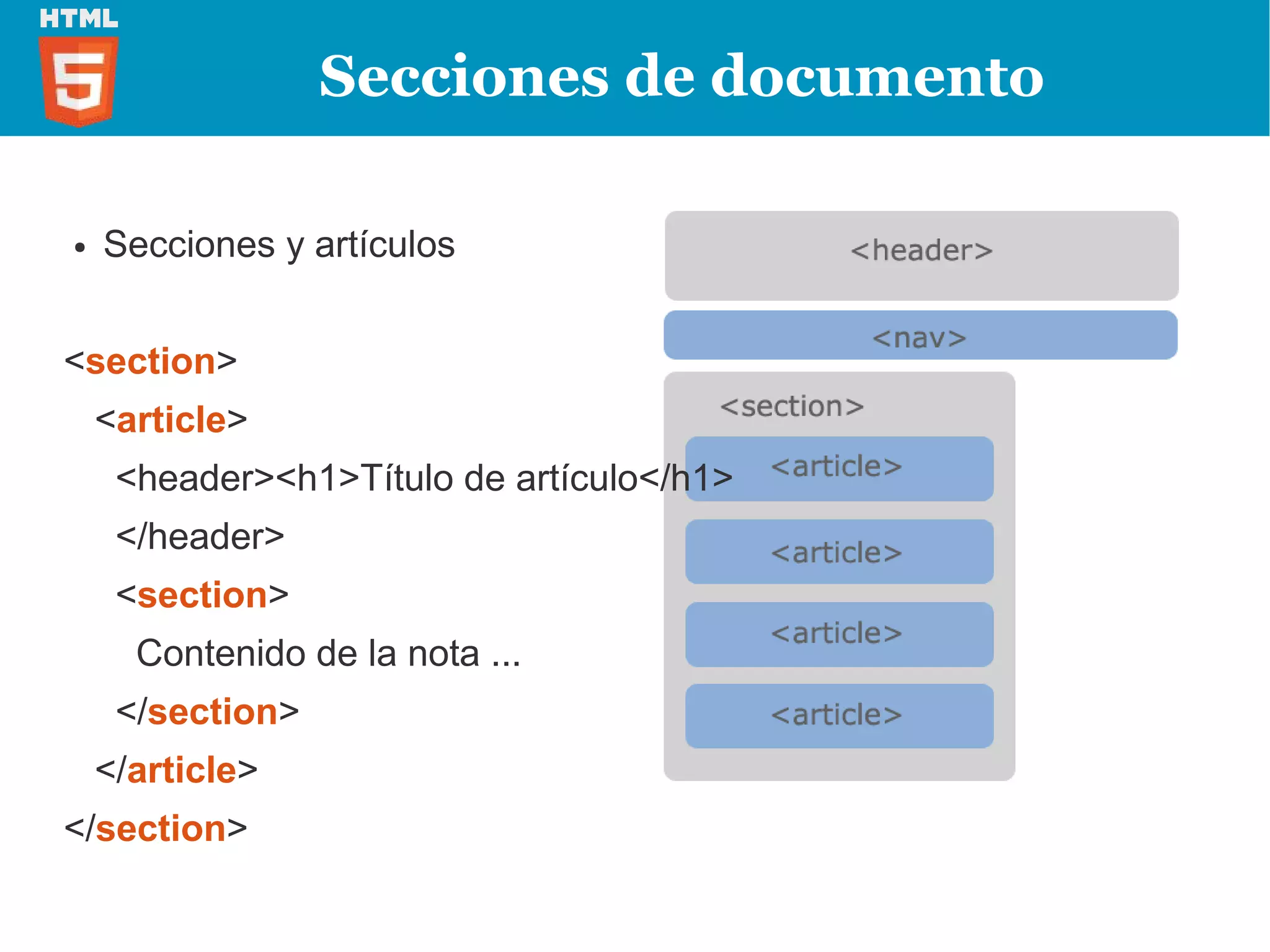 HTML
5

Secciones de documento

• Secciones y artículos

<section>
<article>
<header><h1>Título de artículo</h1>
</header>
<section>
Contenido de la nota ...
</section>
</article>
</section>

<header>

<nav>

<section>

<article>

<article>

<article>

<article>